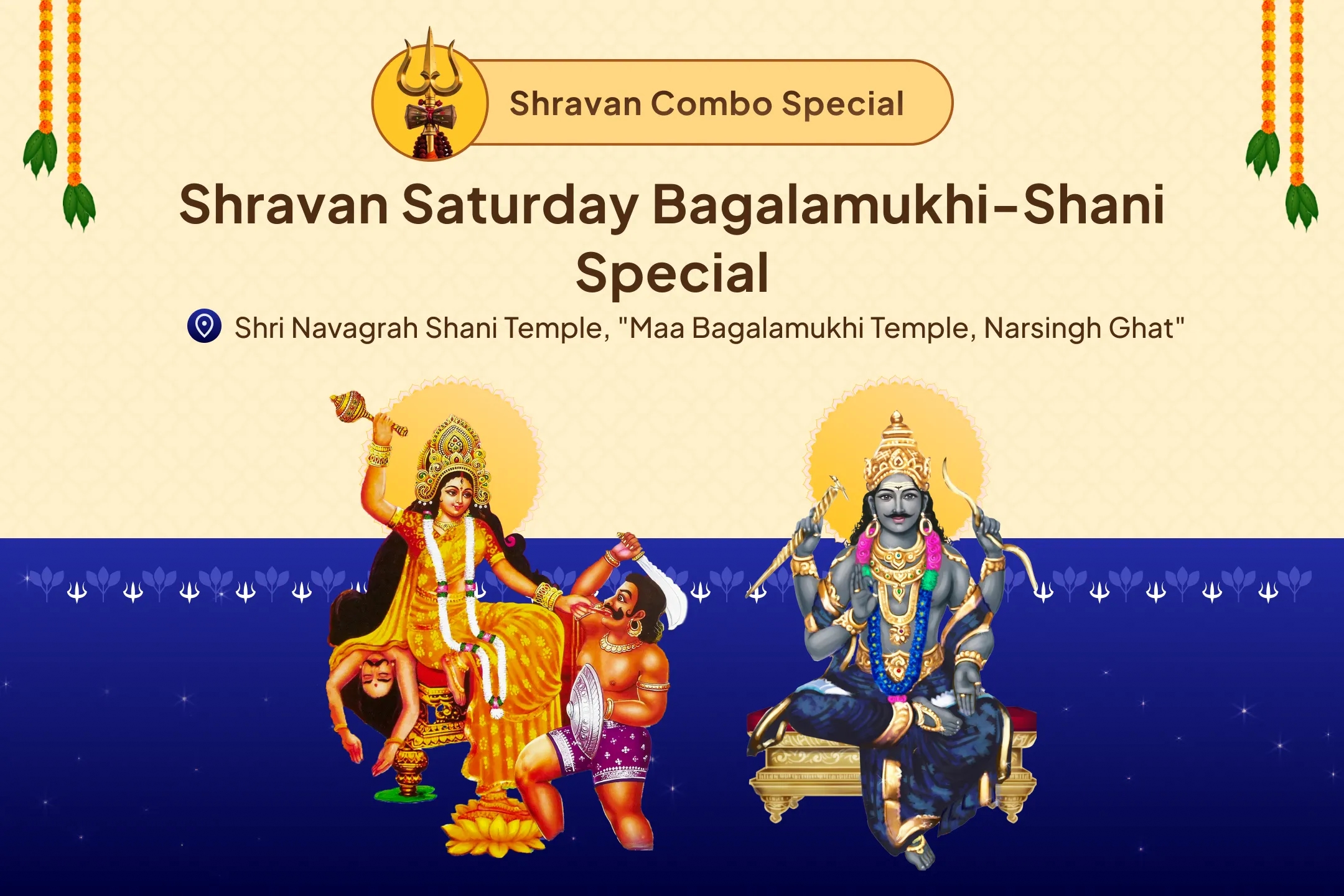 Shravan Combo Special

Shravan Saturday Bagalamukhi-Shani Special

Shri Navagrah Shani Temple, "Maa Bagalamukhi Temple, Narsingh Ghat"